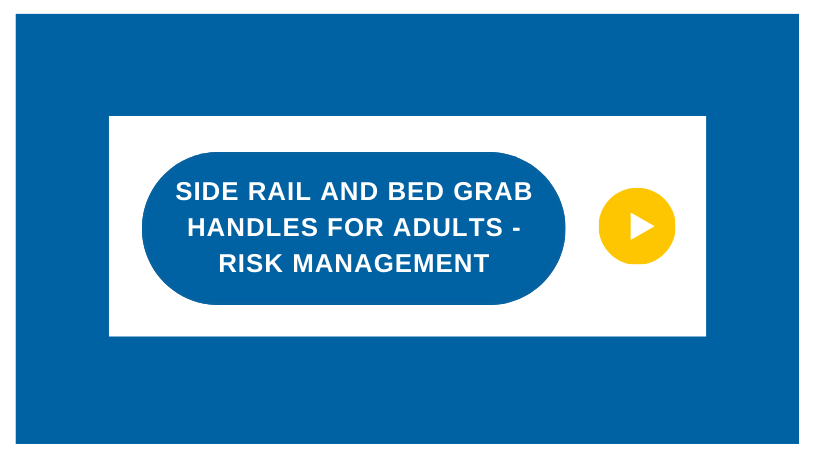 SIDE RAIL AND BED GRAB HANDLES FOR ADULTS - RISK MANAGEMENT